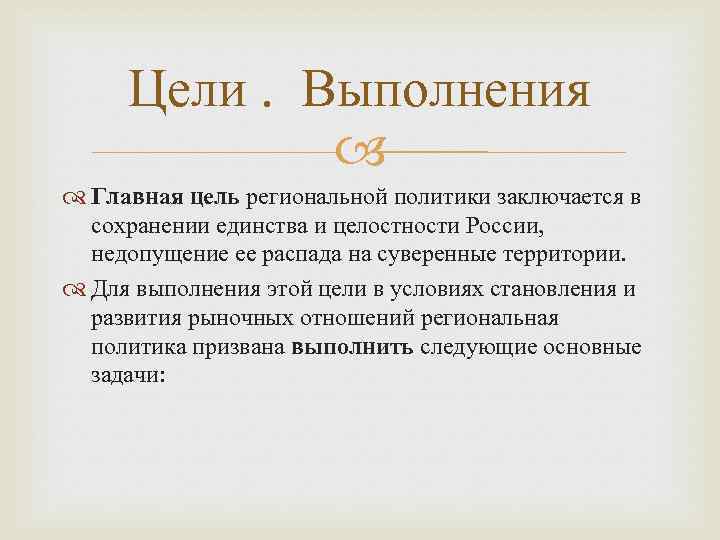 Цели . Выполнения

Главная цель региональной политики заключается в сохранении единства и целостности России, недопущение ее распада на суверенные территории.

Для выполнения этой цели в условиях становления и развития рыночных отношений региональная политика призвана выполнить следующие основные задачи: